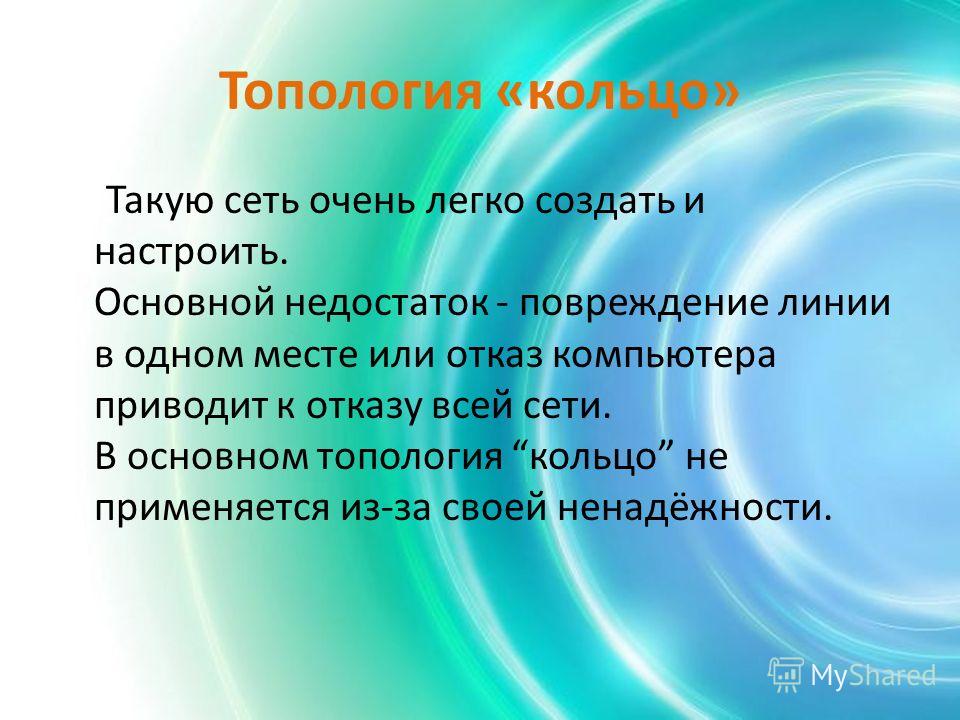 Топология «кольцо»

Такую сеть очень легко создать и настроить.
Основной недостаток - повреждение линии в одном месте или отказ компьютера приводит к отказу всей сети.
В основном топология “кольцо” не применяется из-за своей ненадёжности.

MyShared